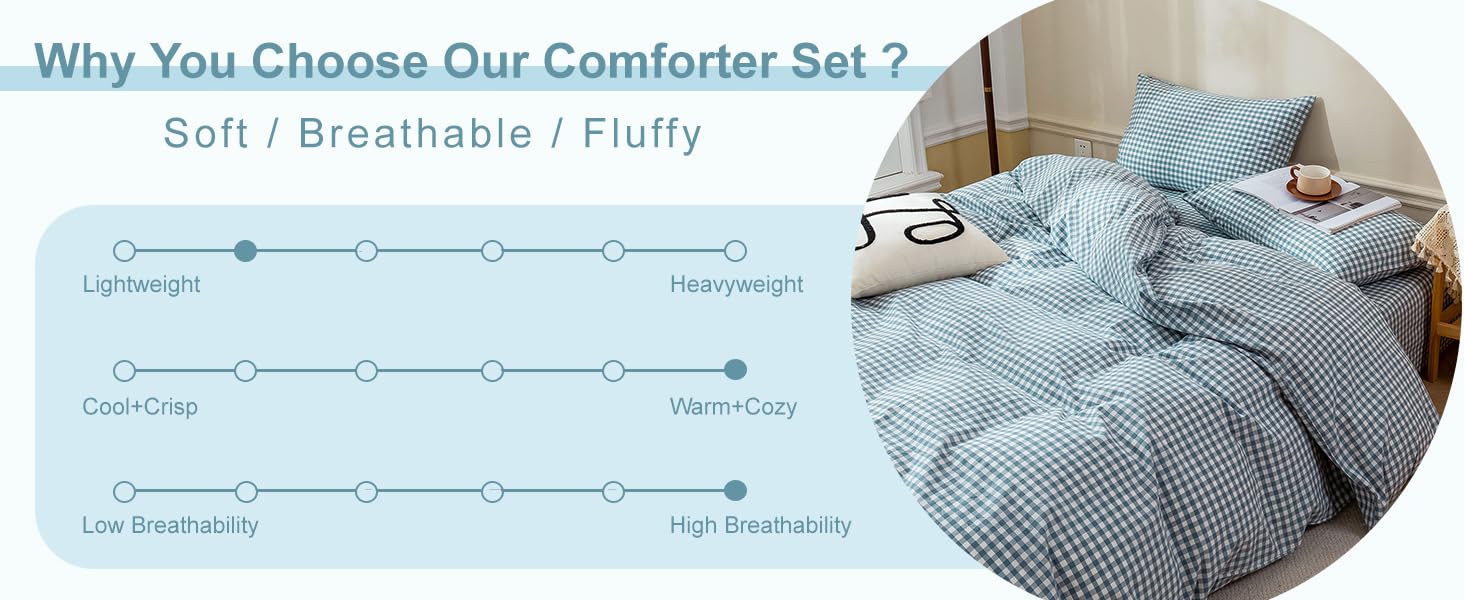 Why You Choose Our Comforter Set ?

Soft / Breathable / Fluffy

Lightweight

Heavyweight

Cool+Crisp

Warm+Cozy

Low Breathability

High Breathability